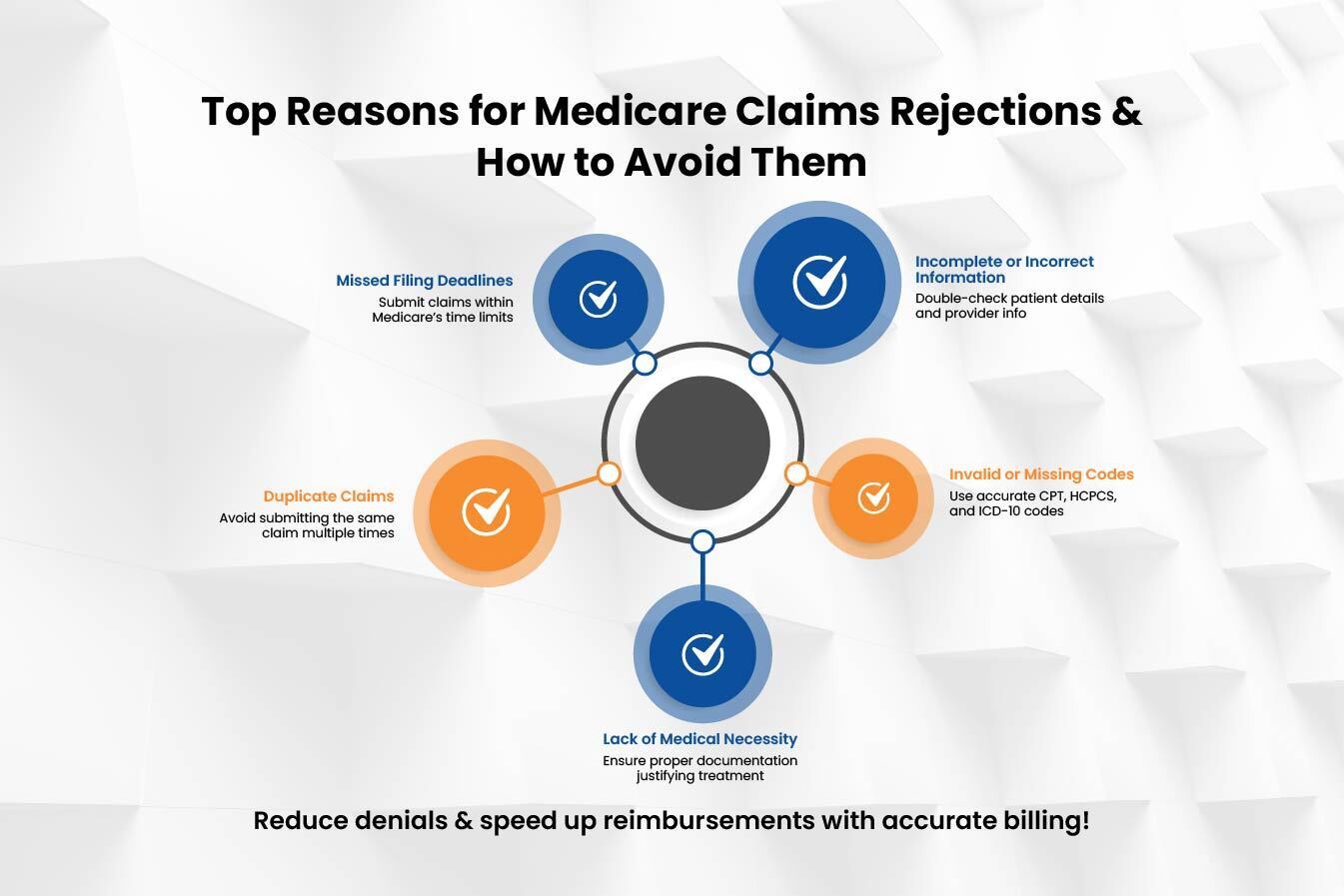 Top Reasons for Medicare Claims Rejections & How to Avoid Them

Missed Filing Deadlines
Submit claims within Medicare's time limits

Incomplete or Incorrect Information
Double-check patient details and provider info

Duplicate Claims
Avoid submitting the same claim multiple times

Invalid or Missing Codes
Use accurate CPT, HCPCS, and ICD-10 codes

Lack of Medical Necessity
Ensure proper documentation justifying treatment

Reduce denials & speed up reimbursements with accurate billing!